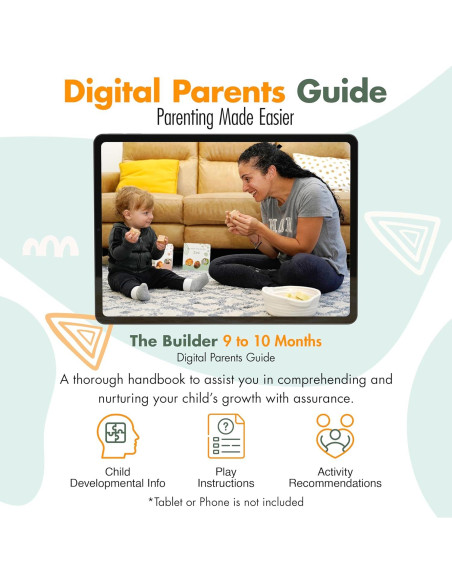 Digital Parents Guide
Parenting Made Easier

The Builder 9 to 10 Months
Digital Parents Guide

A thorough handbook to assist you in comprehending and nurturing your child's growth with assurance.

Child Developmental Info

Play Instructions

Activity Recommendations

*Tablet or Phone is not included